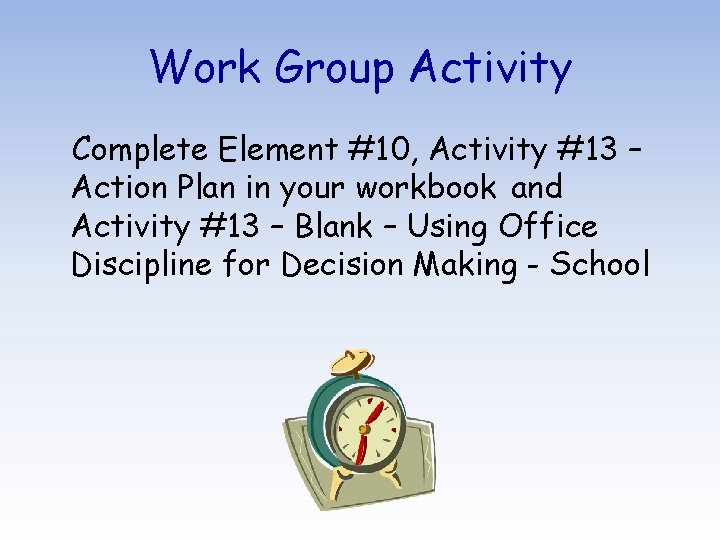 Work Group Activity

Complete Element #10, Activity #13 – Action Plan in your workbook and Activity #13 – Blank – Using Office Discipline for Decision Making - School